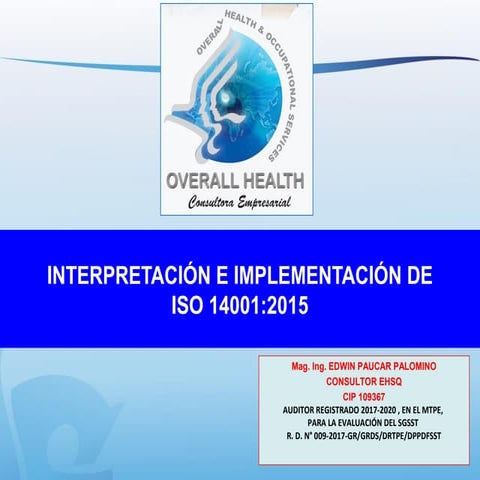 OVERALL HEALTH & OCCUPATIONAL SERVICES

OVERALL HEALTH
Consultora Empresarial

INTERPRETACIÓN E IMPLEMENTACIÓN DE ISO 14001:2015

Mag. Ing. EDWIN PAUCAR PALOMINO
CONSULTOR EHSQ
CIP 109367
AUDITOR REGISTRADO 2017-2020 , EN EL MTPE, PARA LA EVALUACIÓN DEL SGSST
R. D. N° 009-2017-GR/GRDS/DRTPE/DPPDFSST